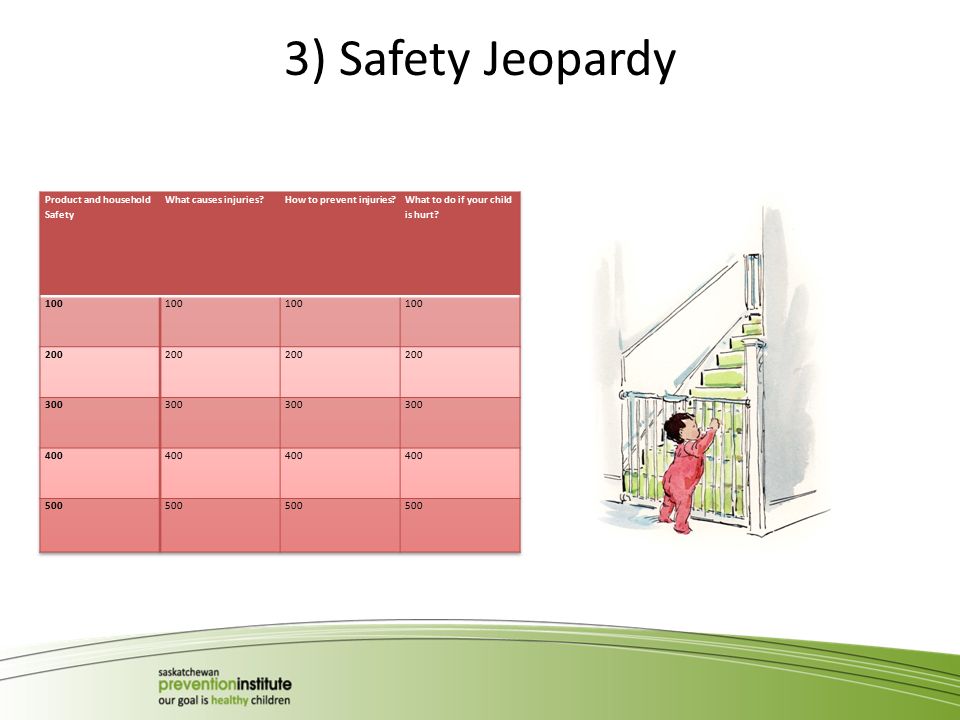 3) Safety Jeopardy

| Product and household Safety | What causes injuries? | How to prevent injuries? | What to do if your child is hurt? |
|---|---|---|---|
| 100 | 100 | 100 | 100 |
| 200 | 200 | 200 | 200 |
| 300 | 300 | 300 | 300 |
| 400 | 400 | 400 | 400 |
| 500 | 500 | 500 | 500 |

saskatchewan
preventioninstitute
our goal is healthy children